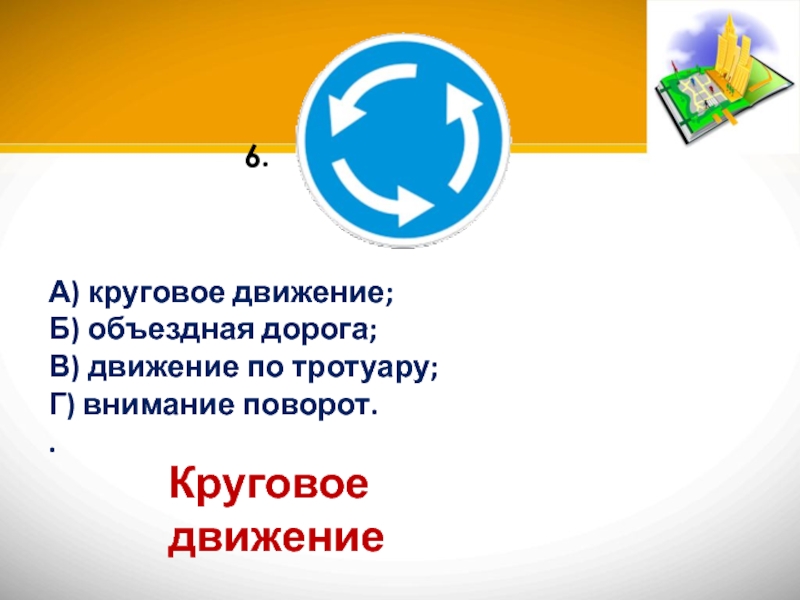 6.

А) круговое движение;
Б) объездная дорога;
В) движение по тротуару;
Г) внимание поворот.
.

Круговое движение